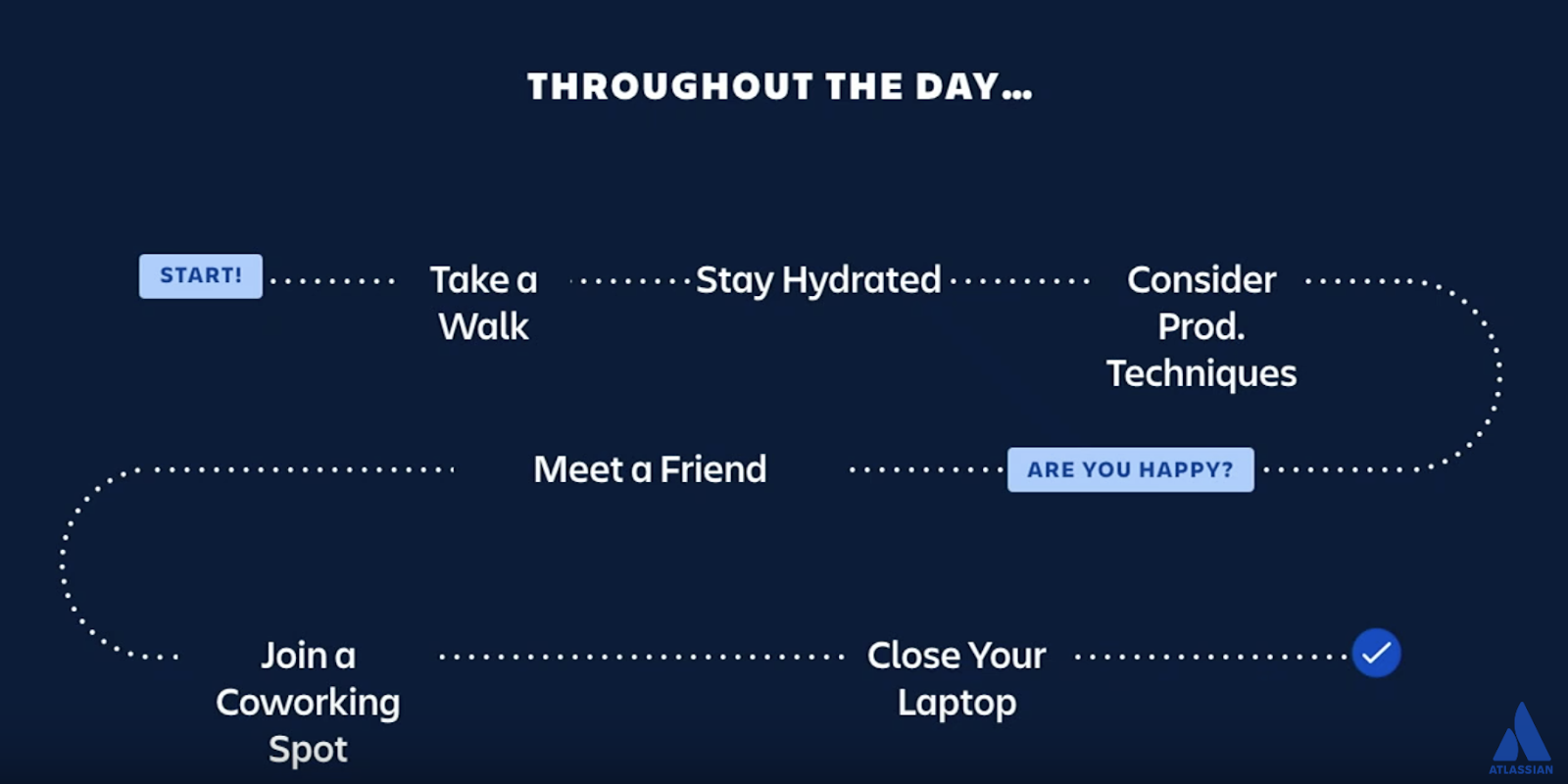 THROUGHOUT THE DAY...

START!

Take a Walk

Stay Hydrated

Consider Prod. Techniques

ARE YOU HAPPY?

Meet a Friend

Join a Coworking Spot

Close Your Laptop

ATLASSIAN